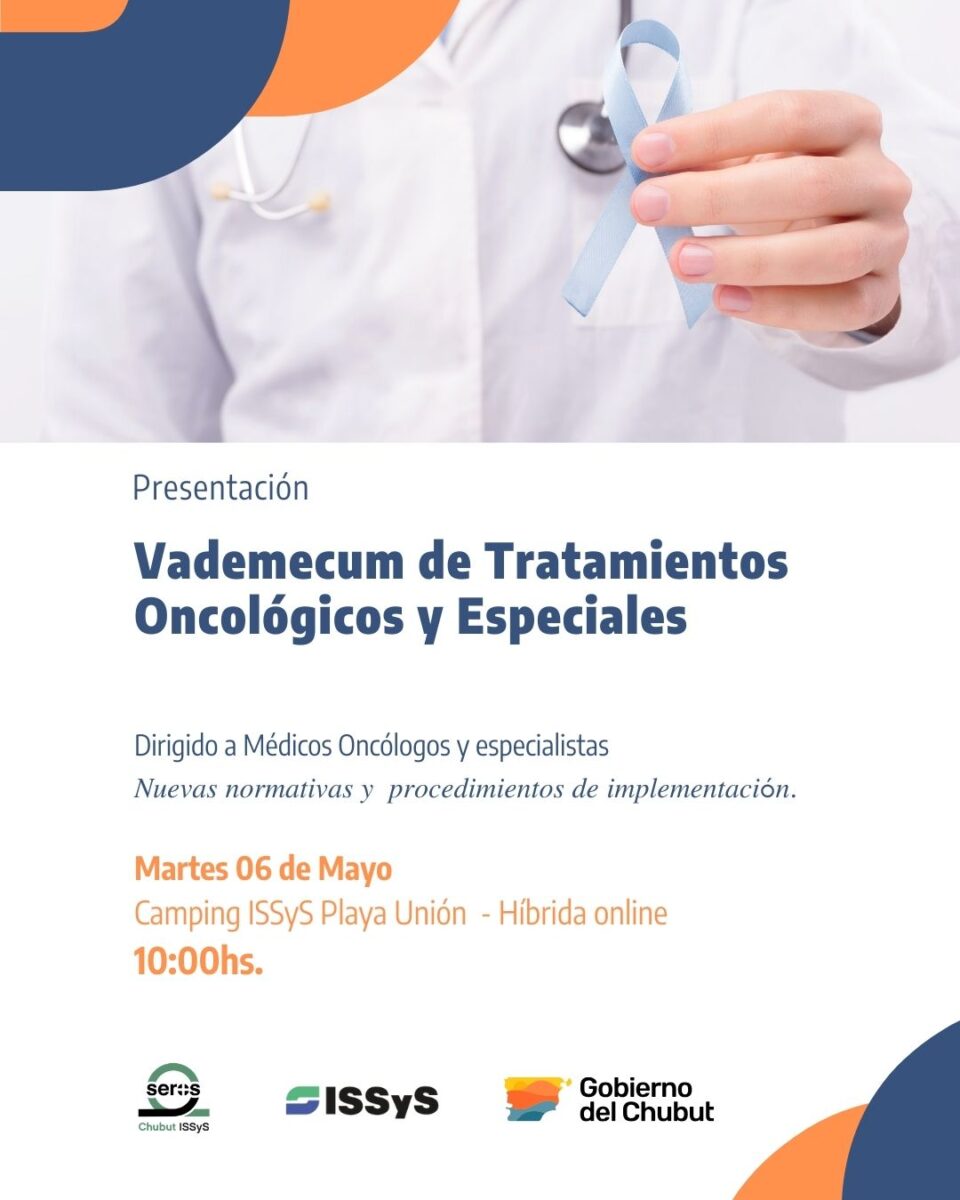 Presentación

Vademecum de Tratamientos Oncológicos y Especiales

Dirigido a Médicos Oncólogos y especialistas
Nuevas normativas y procedimientos de implementación.

Martes 06 de Mayo
Camping ISSyS Playa Unión - Híbrida online
10:00hs.

seros
Chubut ISSyS

ISSyS

Gobierno del Chubut